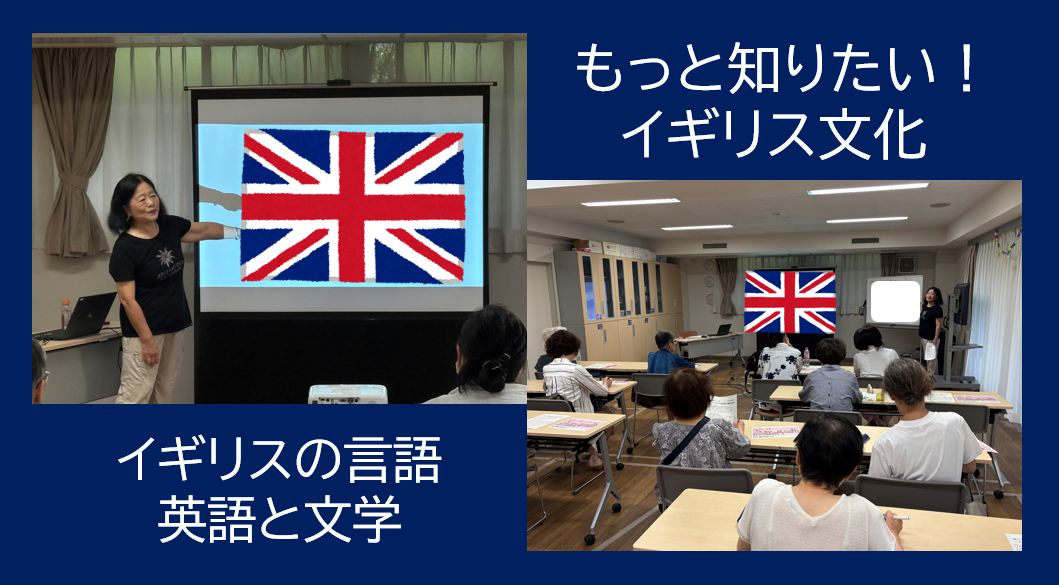 もっと知りたい！
イギリス文化

イギリスの言語
英語と文学